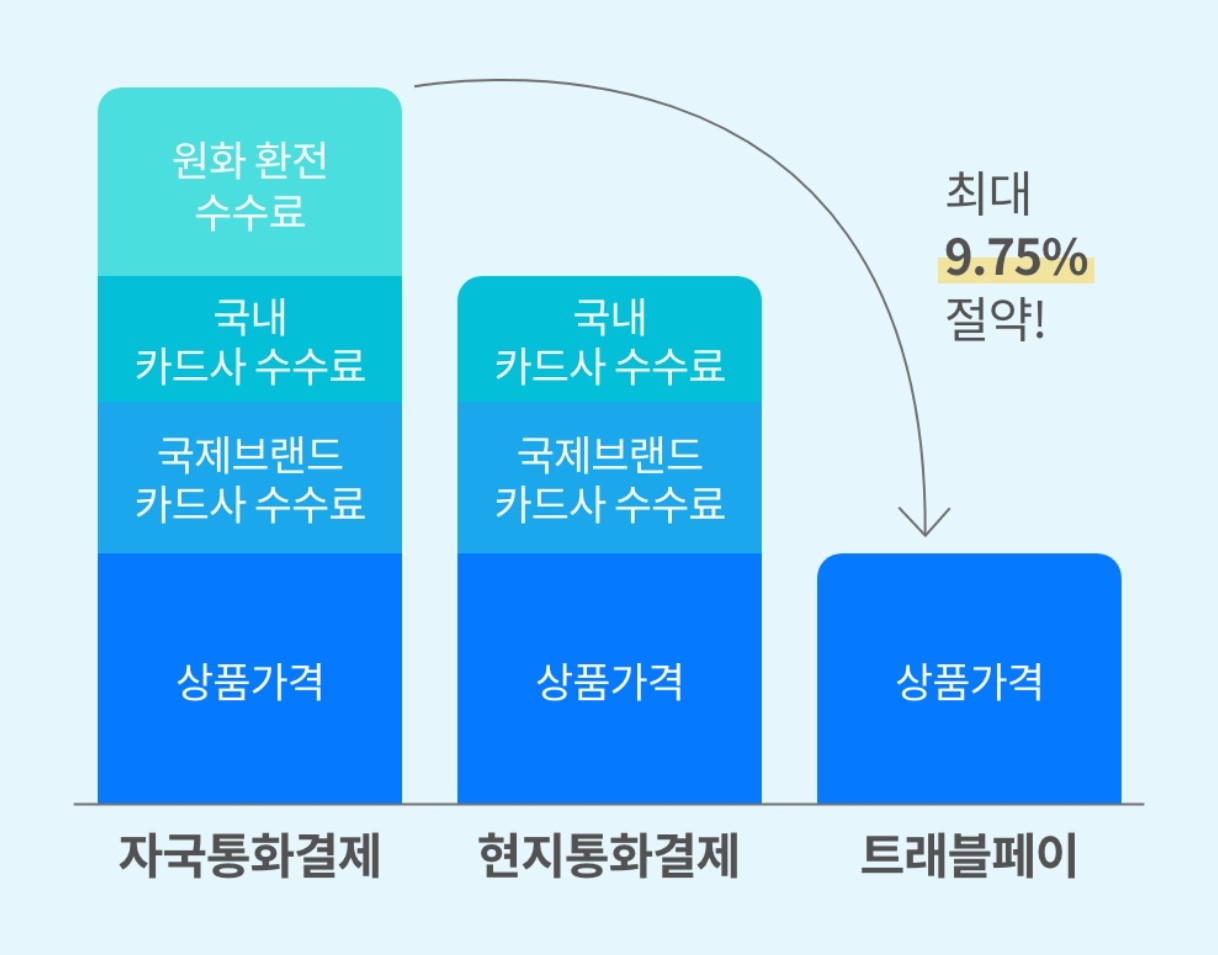 원화 환전
수수료

국내
카드사 수수료

국제브랜드
카드사 수수료

상품가격

자국통화결제

국내
카드사 수수료

국제브랜드
카드사 수수료

상품가격

현지통화결제

최대
9.75%
절약!

상품가격

트래블페이